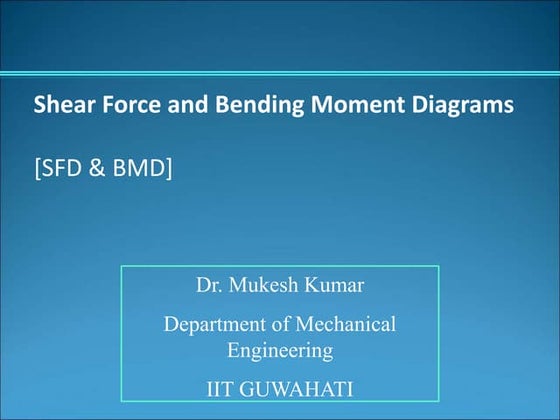 Shear Force and Bending Moment Diagrams

[SFD & BMD]

Dr. Mukesh Kumar

Department of Mechanical Engineering

IIT GUWAHATI